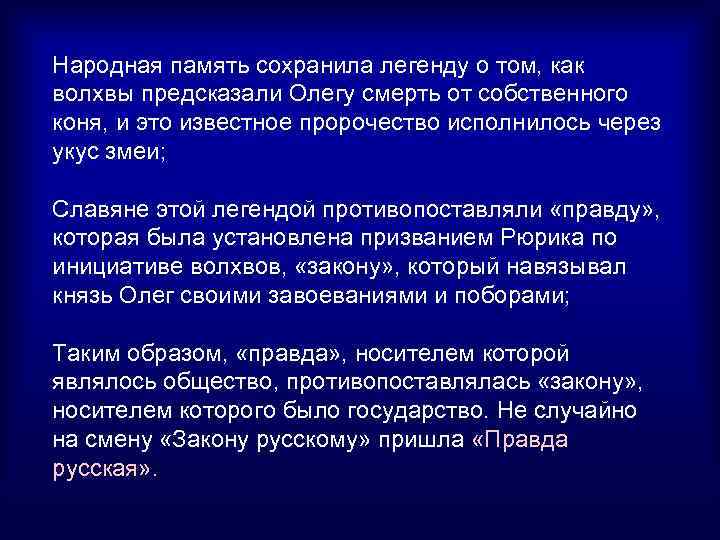 Народная память сохранила легенду о том, как волхвы предсказали Олегу смерть от собственного коня, и это известное пророчество исполнилось через укус змеи;

Славяне этой легендой противопоставляли «правду», которая была установлена призванием Рюрика по инициативе волхвов, «закону», который навязывал князь Олег своими завоеваниями и поборами;

Таким образом, «правда», носителем которой являлось общество, противопоставлялась «закону», носителем которого было государство. Не случайно на смену «Закону русскому» пришла «Правда русская».